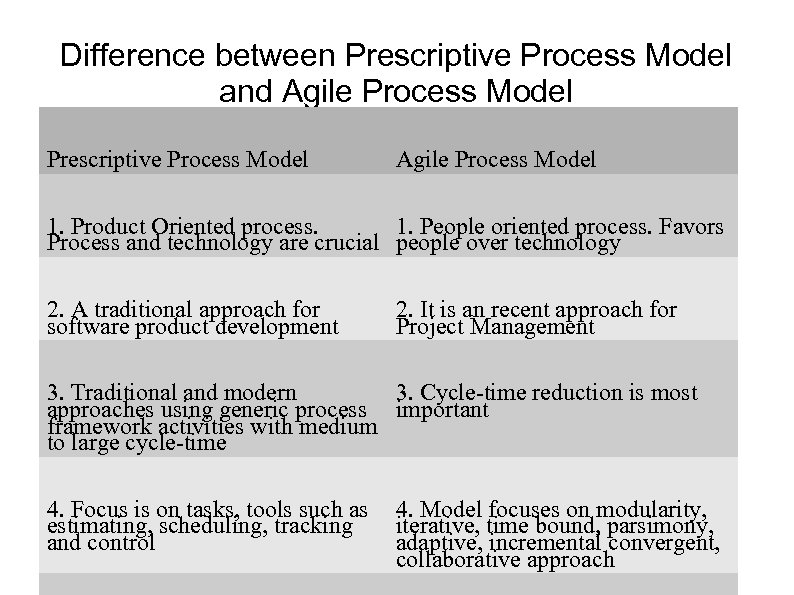 Difference between Prescriptive Process Model and Agile Process Model

| Prescriptive Process Model | Agile Process Model |
|---|---|
| 1. Product Oriented process. Process and technology are crucial | 1. People oriented process. Favors people over technology |
| 2. A traditional approach for software product development | 2. It is an recent approach for Project Management |
| 3. Traditional and modern approaches using generic process framework activities with medium to large cycle-time | 3. Cycle-time reduction is most important |
| 4. Focus is on tasks, tools such as estimating, scheduling, tracking and control | 4. Model focuses on modularity, iterative, time bound, parsimony, adaptive, incremental convergent, collaborative approach |